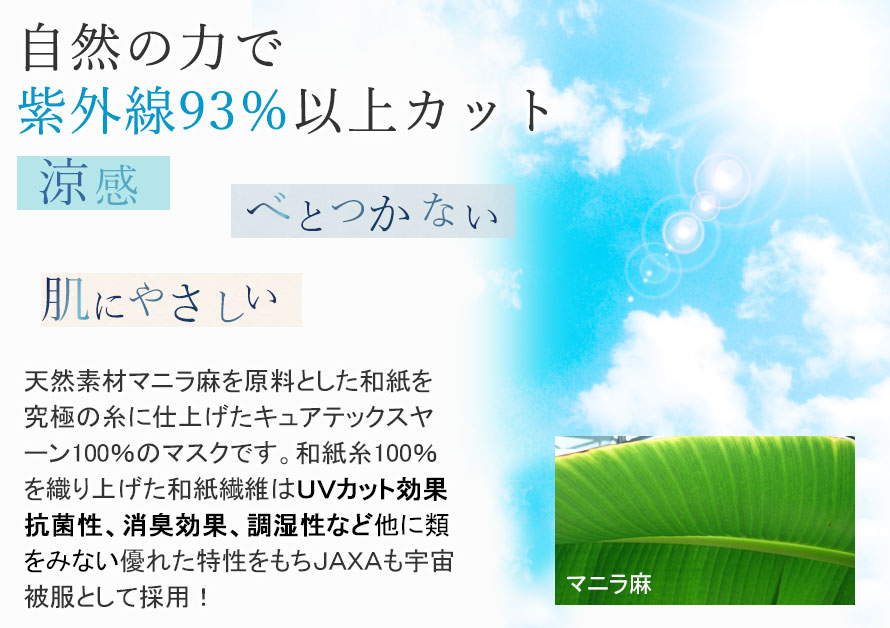 自然の力で
紫外線93%以上カット

涼感

べとつかない

肌にやさしい

天然素材マニラ麻を原料とした和紙を究極の糸に仕上げたキュアテックスヤーン100%のマスクです。和紙糸100%を織り上げた和紙繊維はUVカット効果抗菌性、消臭効果、調湿性など他に類をみない優れた特性をもちJAXAも宇宙被服として採用！

マニラ麻